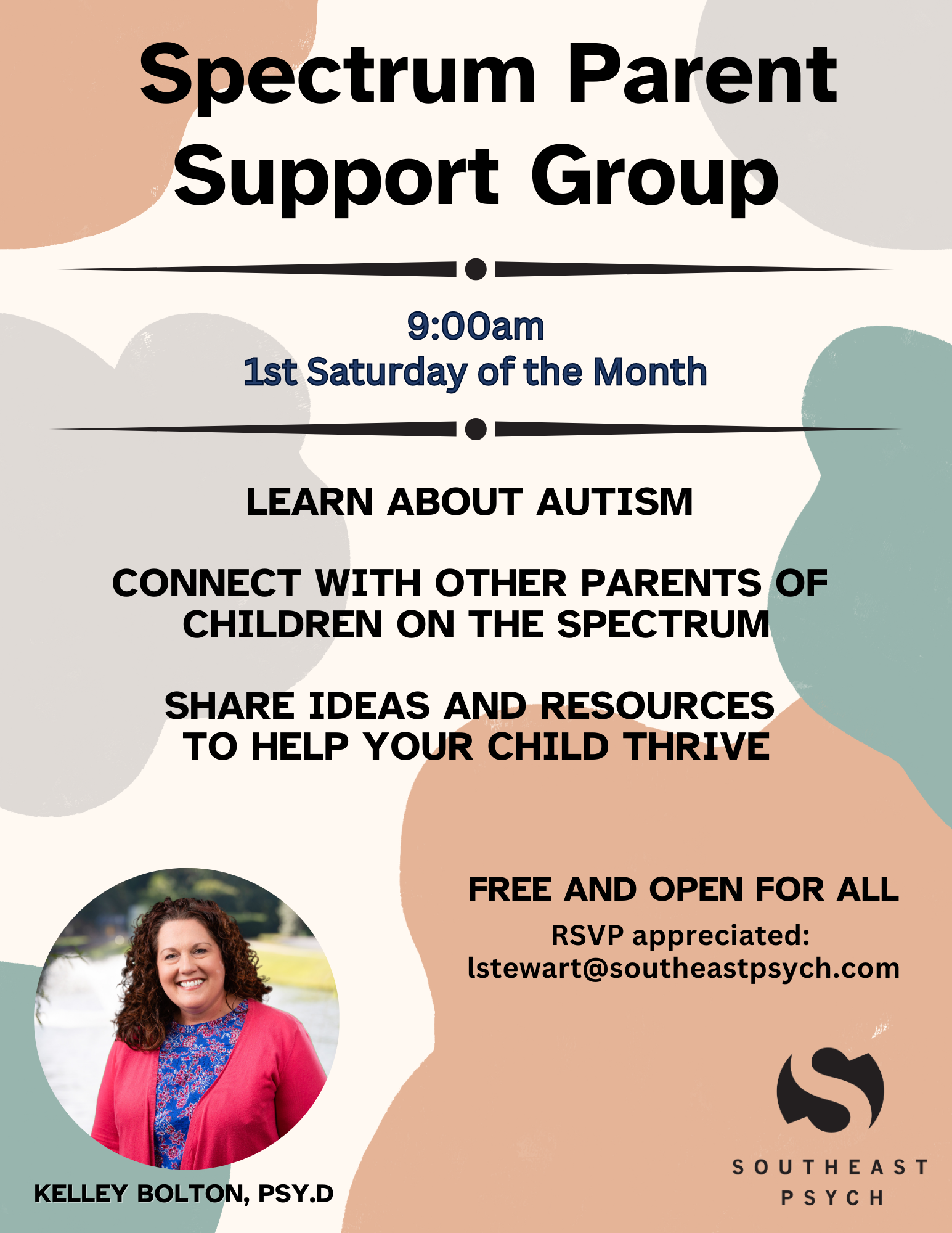 Spectrum Parent Support Group

9:00am
1st Saturday of the Month

LEARN ABOUT AUTISM

CONNECT WITH OTHER PARENTS OF CHILDREN ON THE SPECTRUM

SHARE IDEAS AND RESOURCES TO HELP YOUR CHILD THRIVE

FREE AND OPEN FOR ALL

RSVP appreciated:
lstewart@southeastpsych.com

KELLEY BOLTON, PSY.D

SOUTHEAST PSYCH